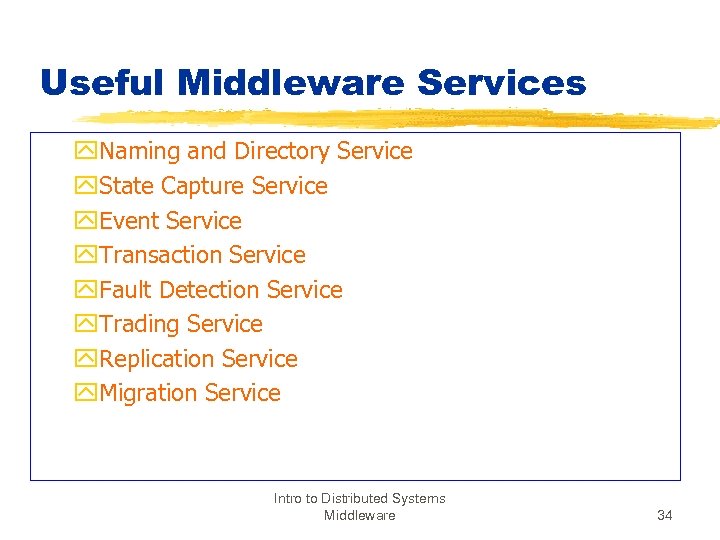 Useful Middleware Services

Naming and Directory Service
State Capture Service
Event Service
Transaction Service
Fault Detection Service
Trading Service
Replication Service
Migration Service

Intro to Distributed Systems Middleware

34